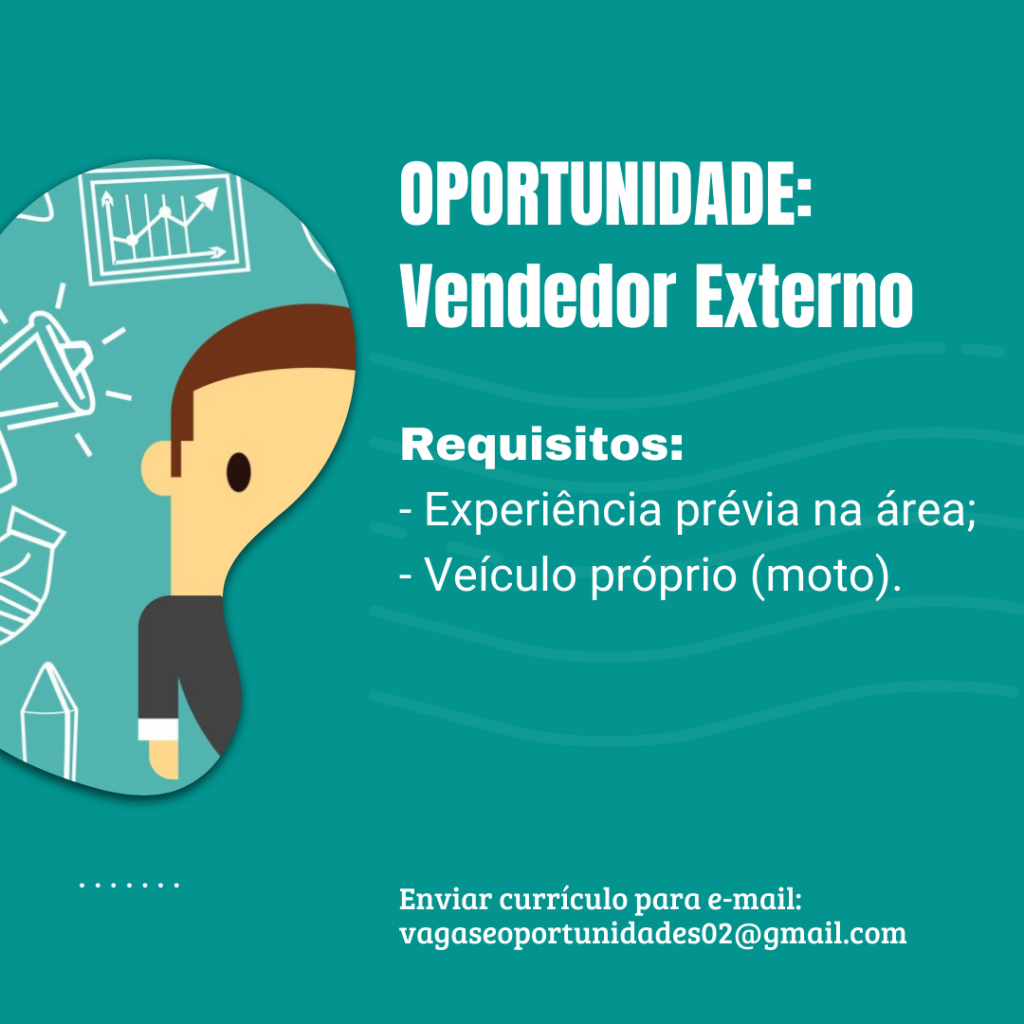 OPORTUNIDADE:
Vendedor Externo

Requisitos:
- Experiência prévia na área;
- Veículo próprio (moto).

Enviar currículo para e-mail:
vagaseoportunidades02@gmail.com